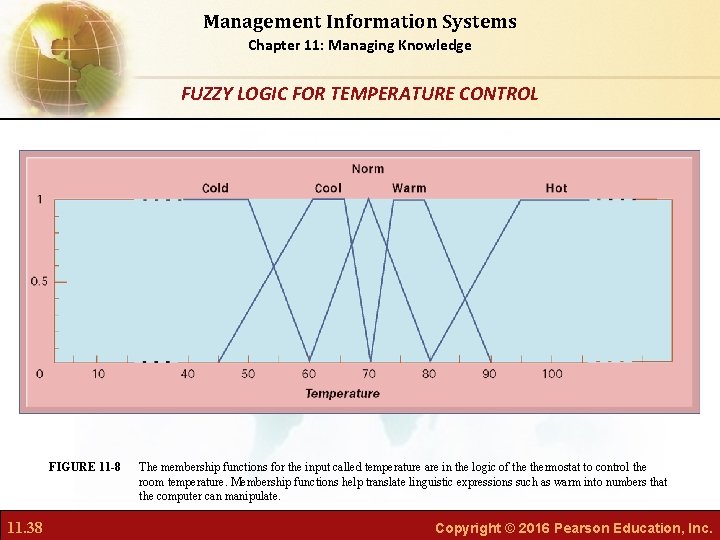 Management Information Systems
Chapter 11: Managing Knowledge

FUZZY LOGIC FOR TEMPERATURE CONTROL

Norm
Cold
Cool
Warm
Hot
1
0.5
0
10
40
50
60
70
80
90
100
Temperature

FIGURE 11-8 The membership functions for the input called temperature are in the logic of the thermostat to control the room temperature. Membership functions help translate linguistic expressions such as warm into numbers that the computer can manipulate.

11.38

Copyright © 2016 Pearson Education, Inc.